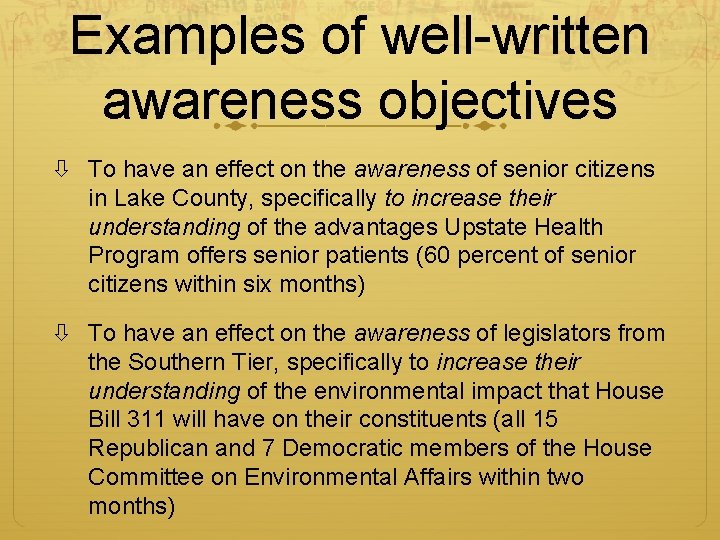 Examples of well-written awareness objectives

⇩ To have an effect on the awareness of senior citizens in Lake County, specifically to increase their understanding of the advantages Upstate Health Program offers senior patients (60 percent of senior citizens within six months)

⇩ To have an effect on the awareness of legislators from the Southern Tier, specifically to increase their understanding of the environmental impact that House Bill 311 will have on their constituents (all 15 Republican and 7 Democratic members of the House Committee on Environmental Affairs within two months)